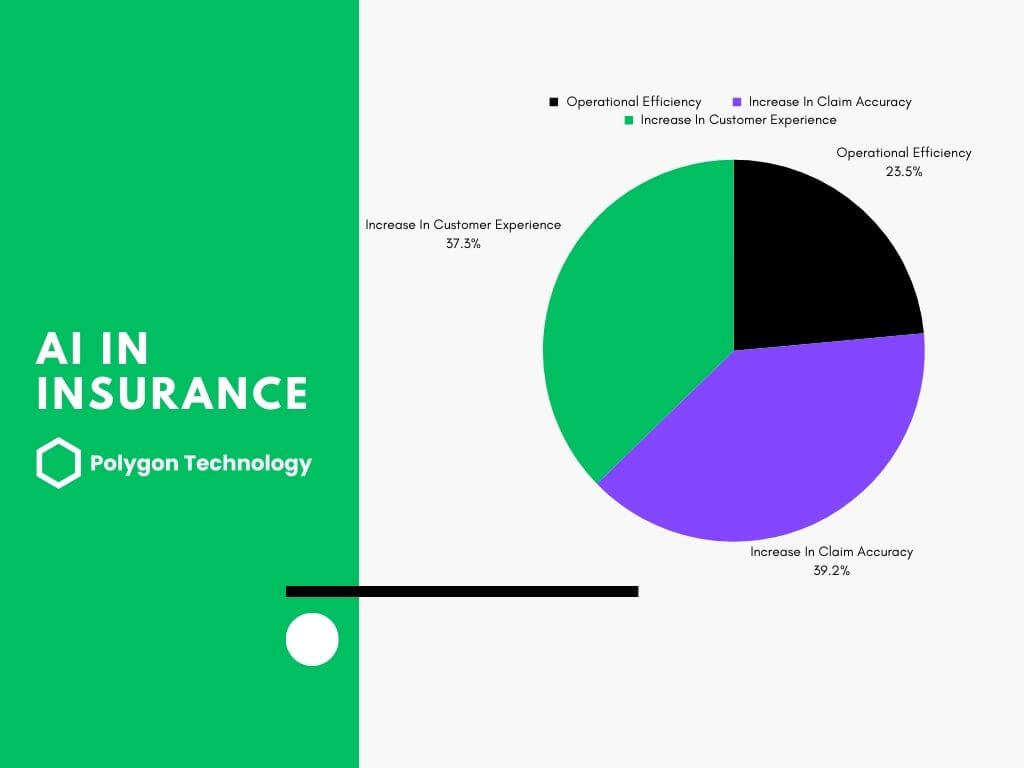 AI IN INSURANCE

Polygon Technology

Operational Efficiency
Increase In Claim Accuracy
Increase In Customer Experience

Operational Efficiency
23.5%

Increase In Customer Experience
37.3%

Increase In Claim Accuracy
39.2%